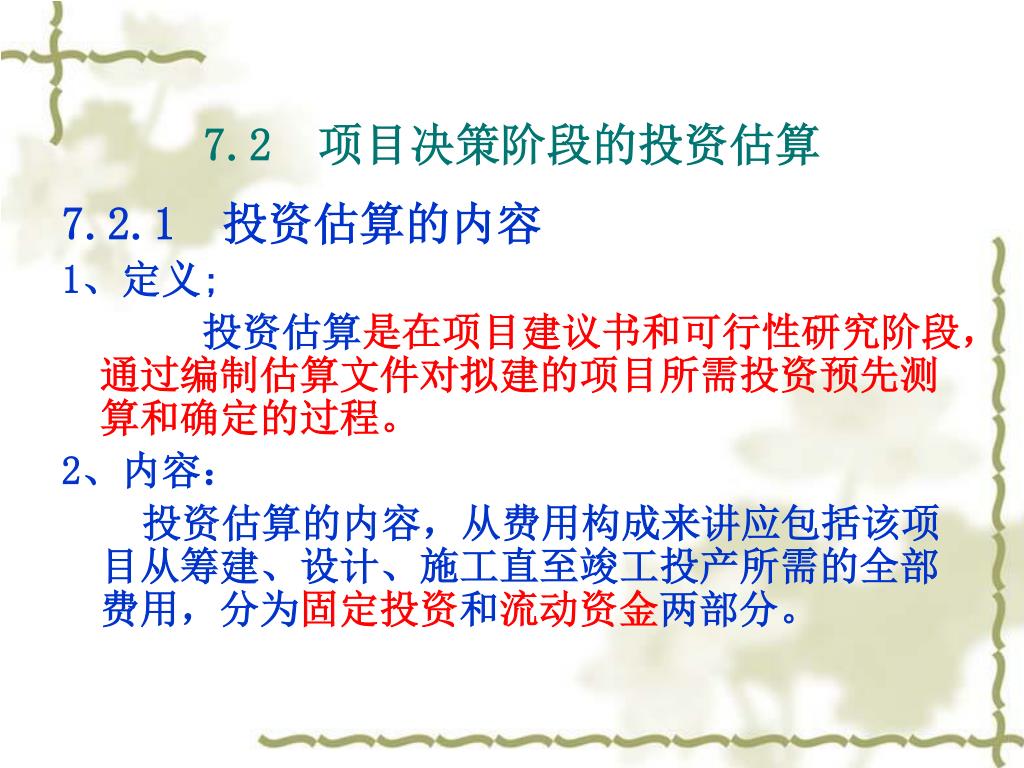 7.2 项目决策阶段的投资估算

7.2.1 投资估算的内容

1、定义;

投资估算是在项目建议书和可行性研究阶段，通过编制估算文件对拟建的项目所需投资预先测算和确定的过程。

2、内容：

投资估算的内容，从费用构成来讲应包括该项目从筹建、设计、施工直至竣工投产所需的全部费用，分为固定投资和流动资金两部分。